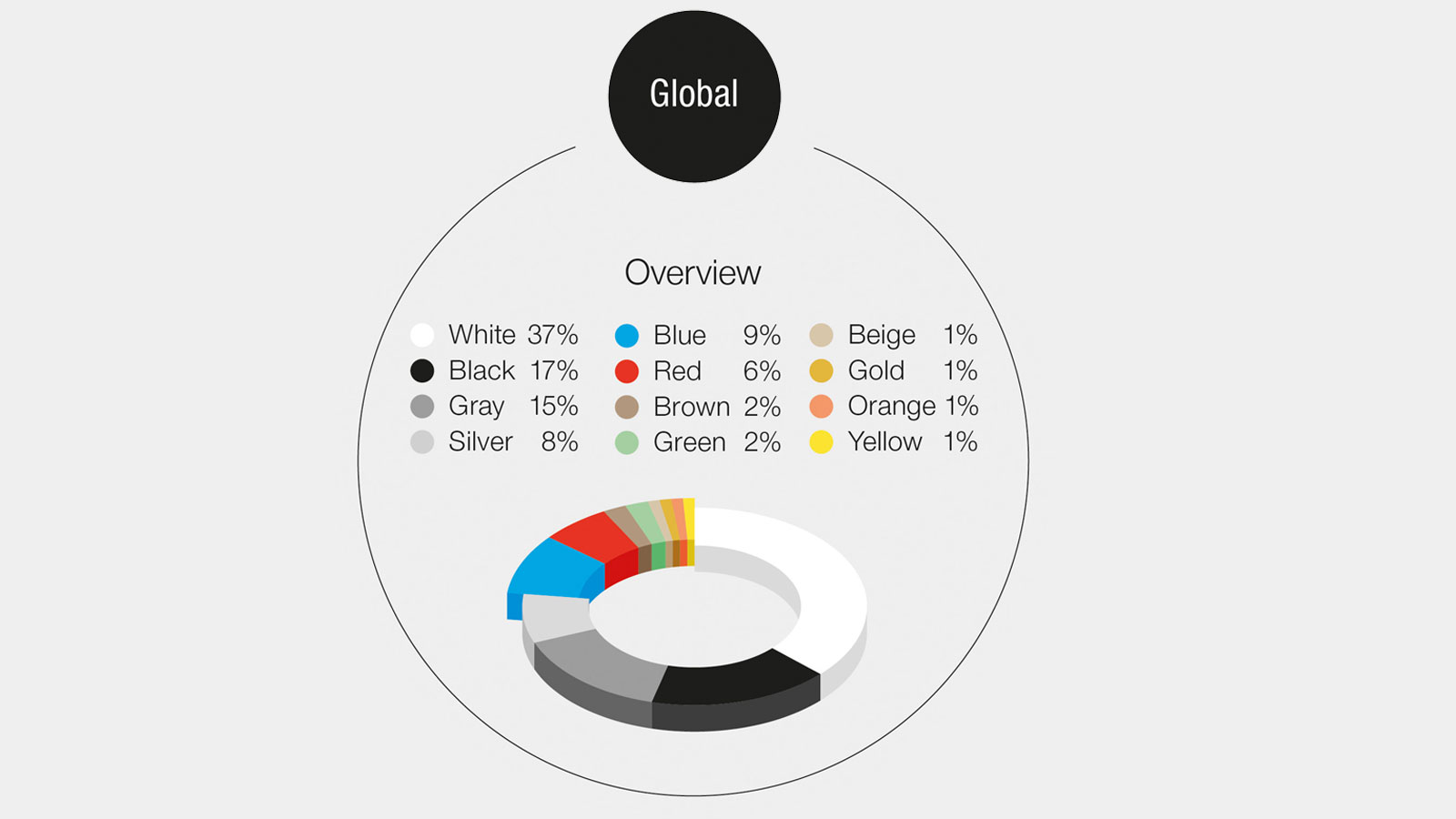 Global

Overview

White 37%
Black 17%
Gray 15%
Silver 8%

Blue 9%
Red 6%
Brown 2%
Green 2%

Beige 1%
Gold 1%
Orange 1%
Yellow 1%